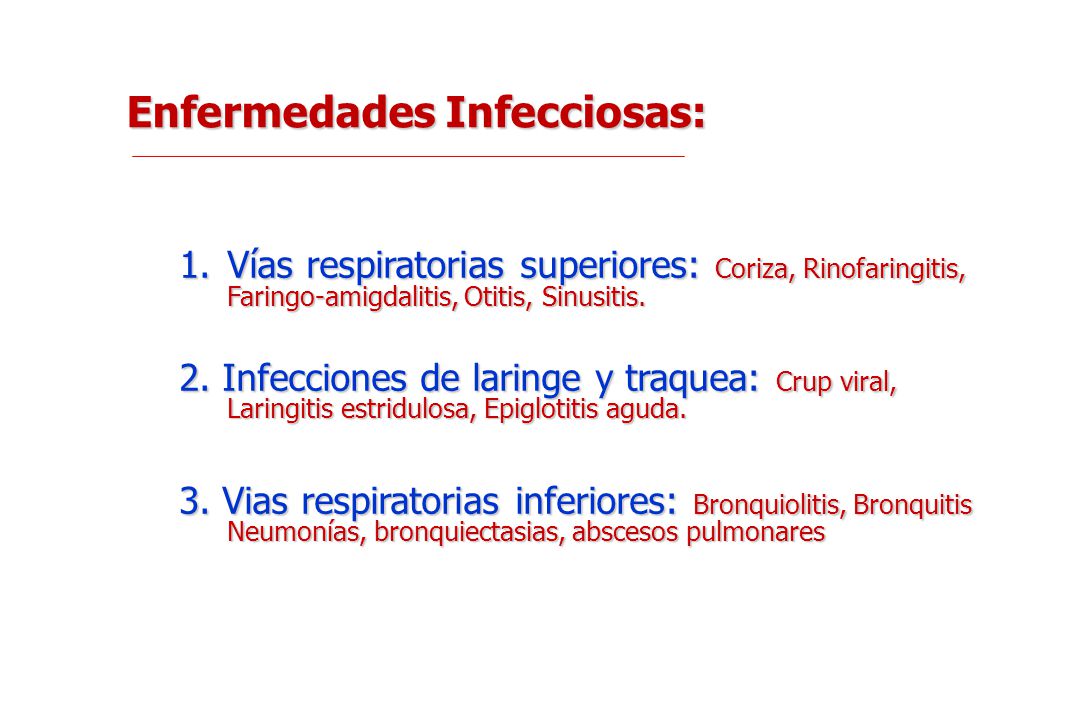 Enfermedades Infecciosas:

1. Vías respiratorias superiores: Coriza, Rinofaringitis, Faringo-amigdalitis, Otitis, Sinusitis.

2. Infecciones de laringe y traquea: Crup viral, Laringitis estridulosa, Epiglotitis aguda.

3. Vias respiratorias inferiores: Bronquiolitis, Bronquitis Neumonías, bronquiectasias, abscesos pulmonares